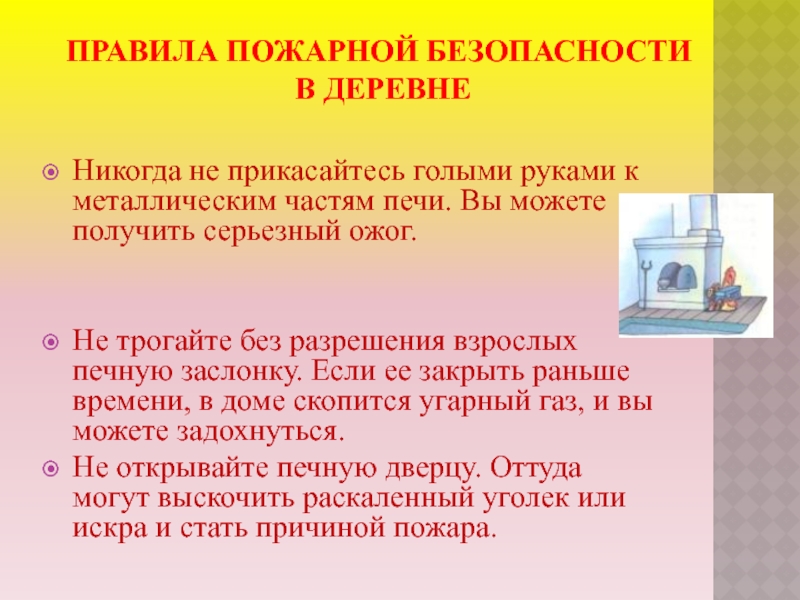 ПРАВИЛА ПОЖАРНОЙ БЕЗОПАСНОСТИ В ДЕРЕВНЕ

Никогда не прикасайтесь голыми руками к металлическим частям печи. Вы можете получить серьезный ожог.

Не трогайте без разрешения взрослых печную заслонку. Если ее закрыть раньше времени, в доме скопится угарный газ, и вы можете задохнуться.

Не открывайте печную дверцу. Оттуда могут выскочить раскаленный уголек или искра и стать причиной пожара.